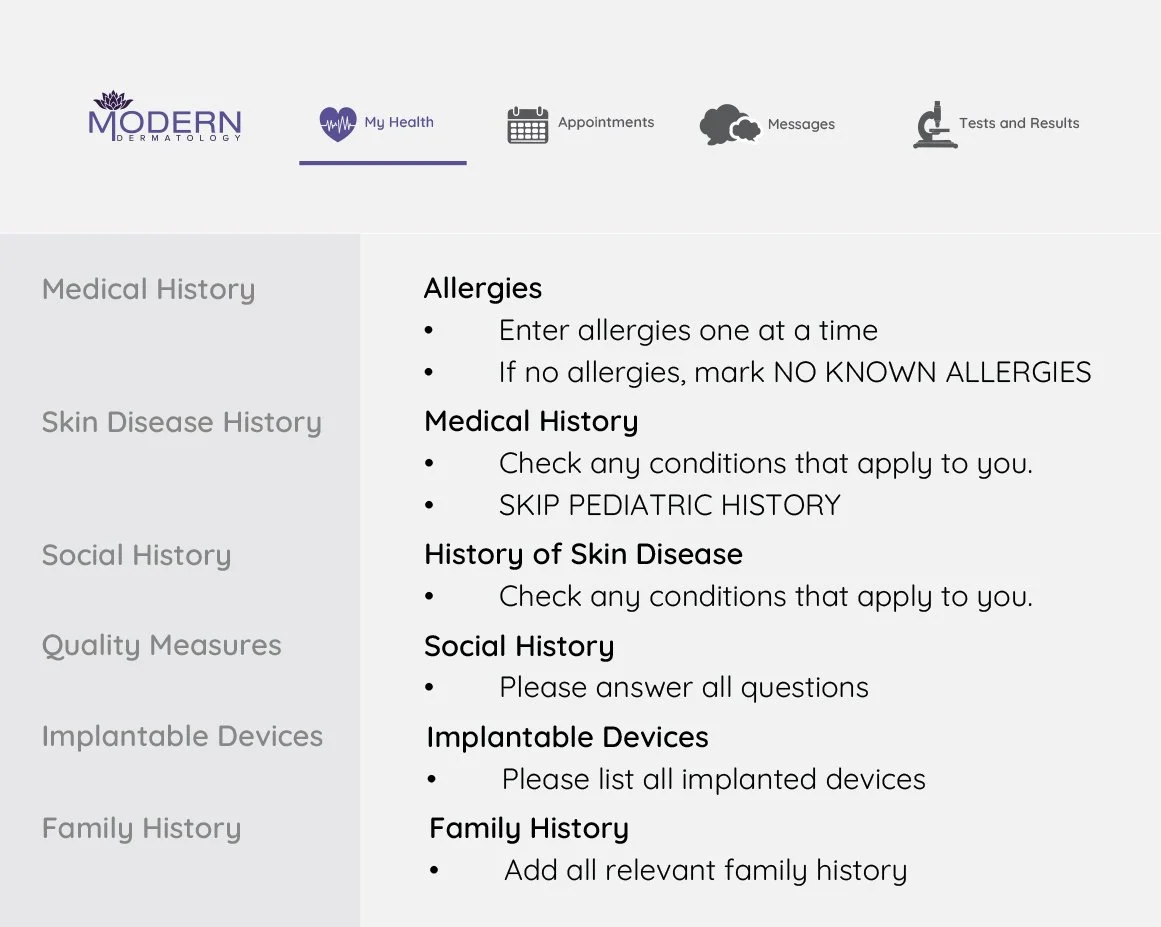 MODERN
DERMATOLOGY

My Health

Appointments

Messages

Tests and Results

Medical History

Skin Disease History

Social History

Quality Measures

Implantable Devices

Family History

Allergies
• Enter allergies one at a time
• If no allergies, mark NO KNOWN ALLERGIES

Medical History
• Check any conditions that apply to you.
• SKIP PEDIATRIC HISTORY

History of Skin Disease
• Check any conditions that apply to you.

Social History
• Please answer all questions

Implantable Devices
• Please list all implanted devices

Family History
• Add all relevant family history